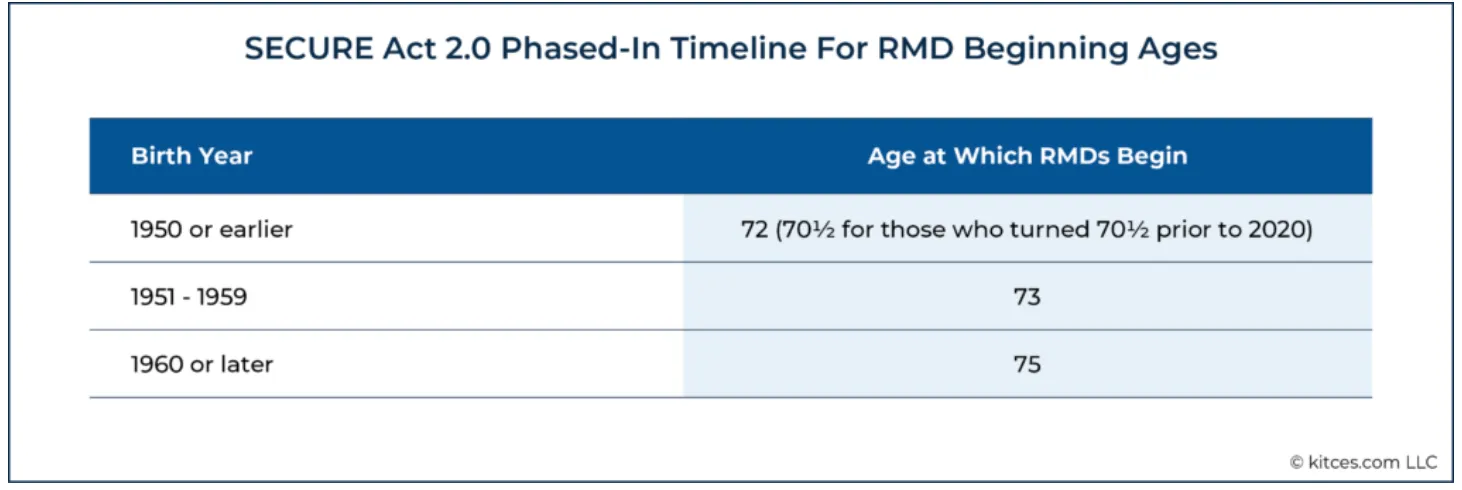 SECURE Act 2.0 Phased-In Timeline For RMD Beginning Ages

| Birth Year | Age at Which RMDs Begin |
|---|---|
| 1950 or earlier | 72 (70½ for those who turned 70½ prior to 2020) |
| 1951 - 1959 | 73 |
| 1960 or later | 75 |

© kitces.com LLC